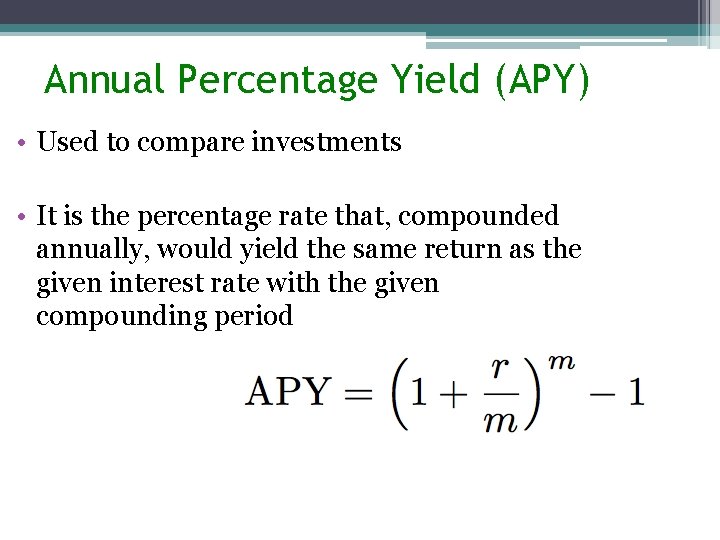 Annual Percentage Yield (APY)

• Used to compare investments

• It is the percentage rate that, compounded annually, would yield the same return as the given interest rate with the given compounding period

$\text{APY} = \left(1 + \frac{r}{m}\right)^m - 1$